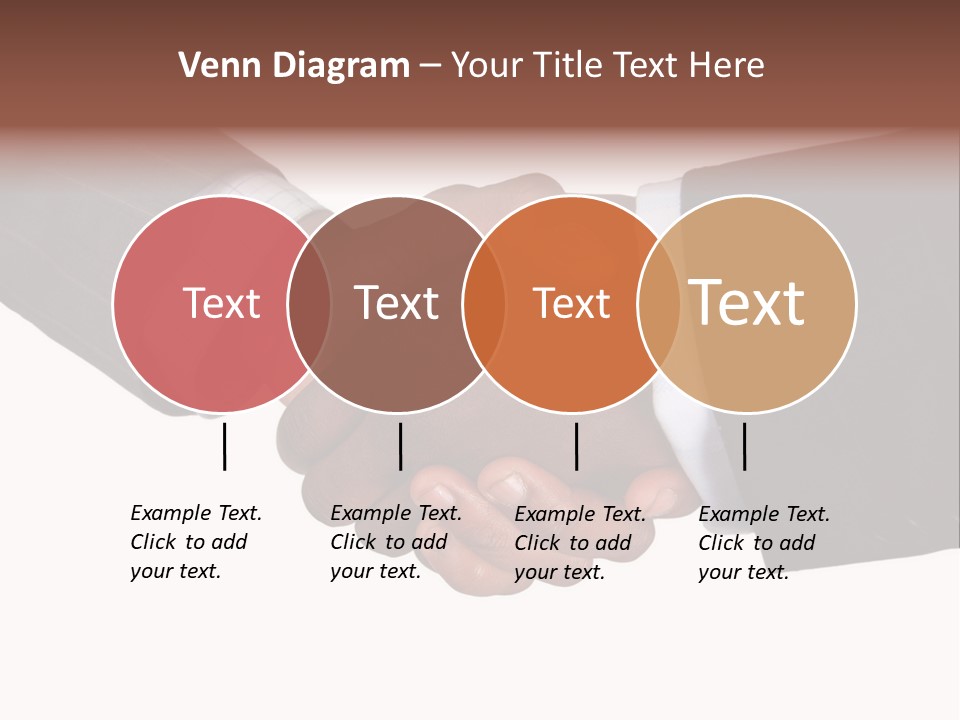 Venn Diagram – Your Title Text Here

Text

Text

Text

Text

Example Text. Click to add your text.

Example Text. Click to add your text.

Example Text. Click to add your text.

Example Text. Click to add your text.